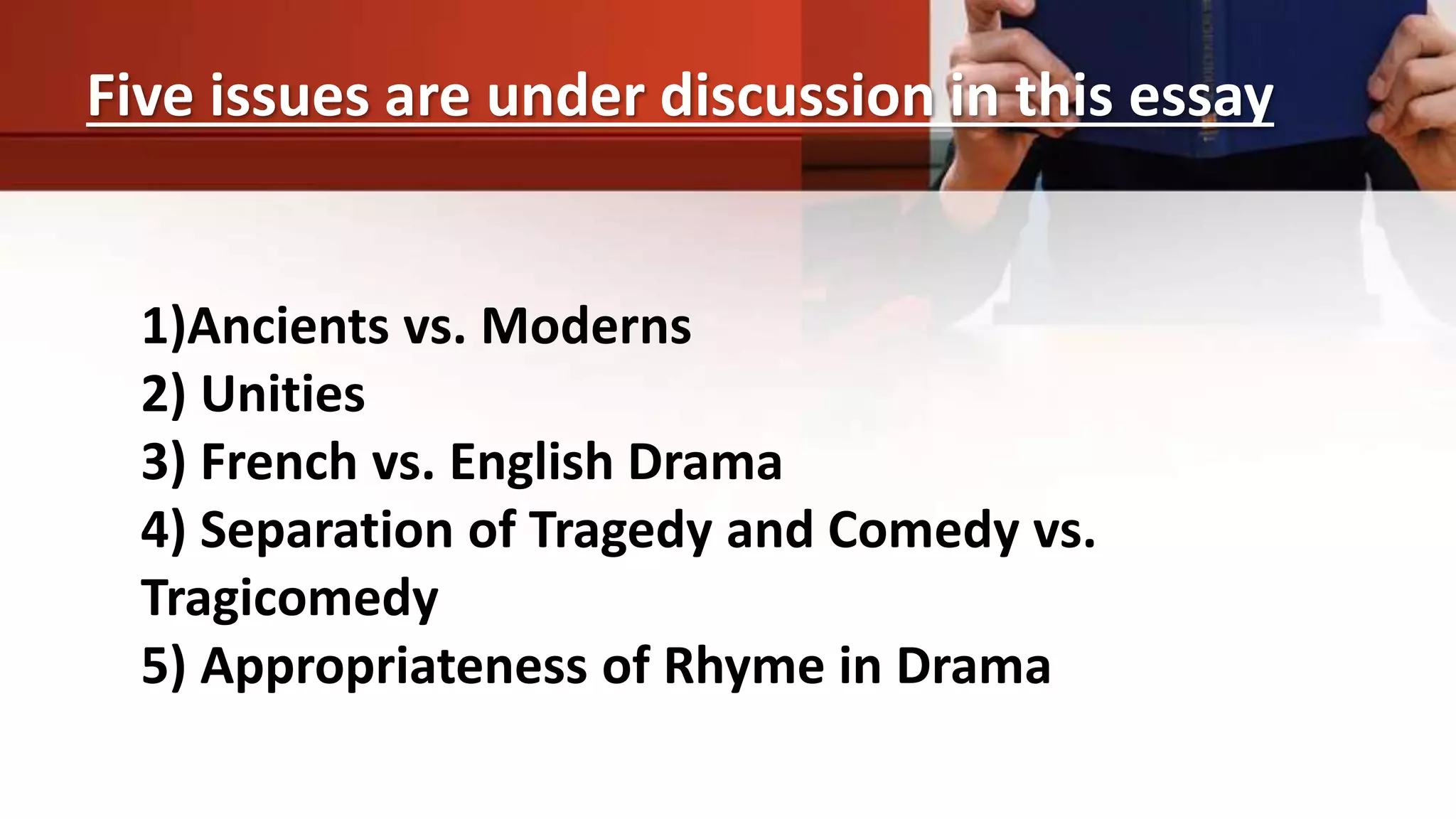 Five issues are under discussion in this essay

1)Ancients vs. Moderns
2) Unities
3) French vs. English Drama
4) Separation of Tragedy and Comedy vs. Tragicomedy
5) Appropriateness of Rhyme in Drama